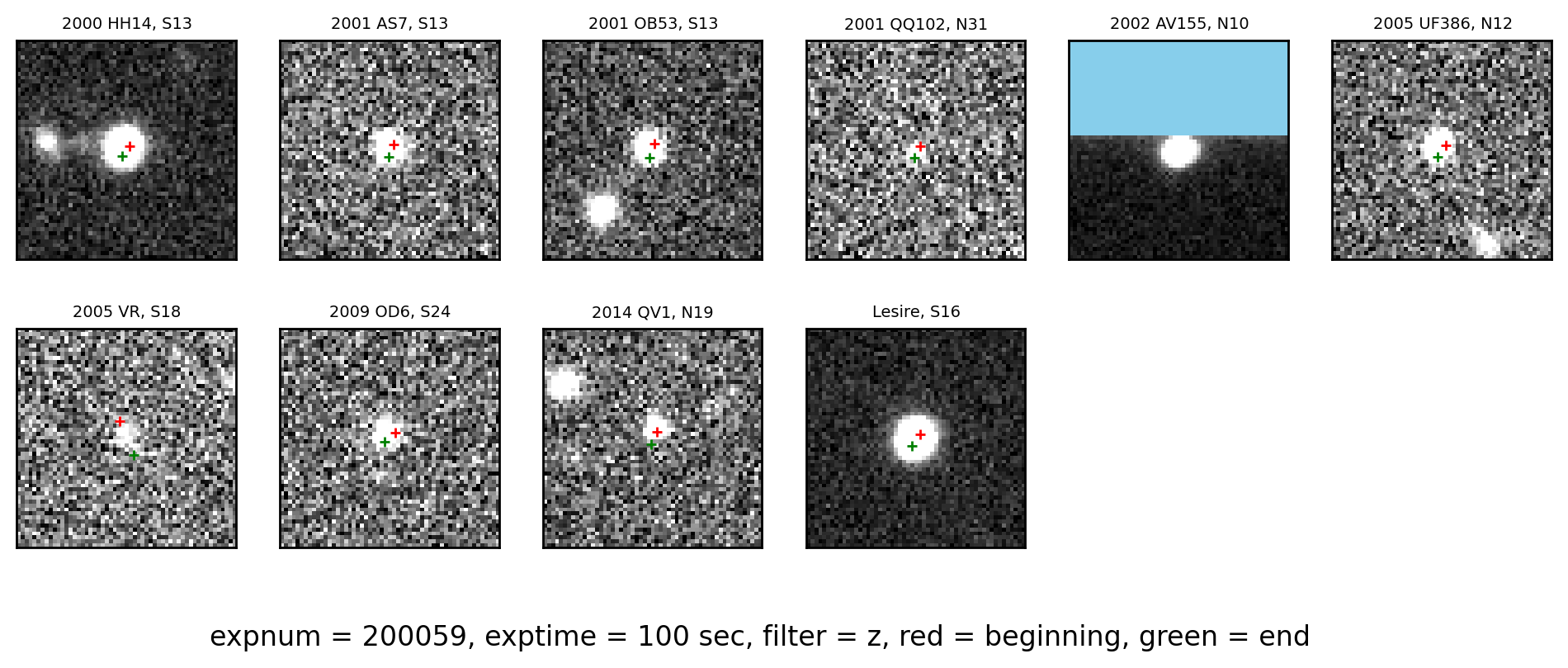 2000 HH14, S13

2001 AS7, S13

2001 OB53, S13

2001 QQ102, N31

2002 AV155, N10

2005 UF386, N12

2005 VR, S18

2009 OD6, S24

2014 QV1, N19

Lesire, S16

expnum = 200059, exptime = 100 sec, filter = z, red = beginning, green = end